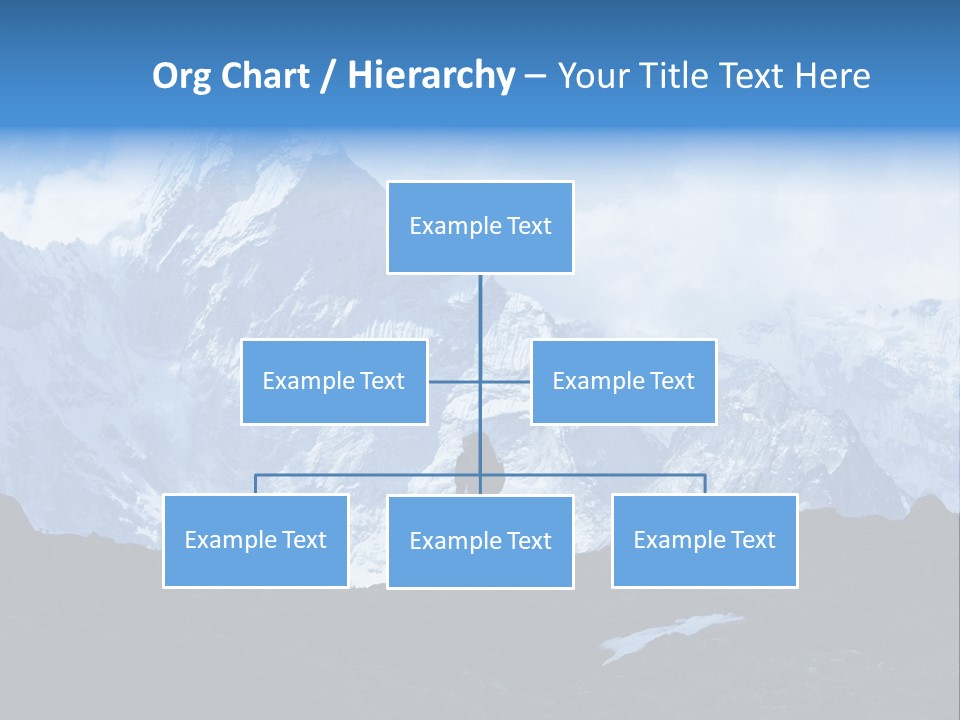 Org Chart / Hierarchy – Your Title Text Here

Example Text

Example Text

Example Text

Example Text

Example Text

Example Text